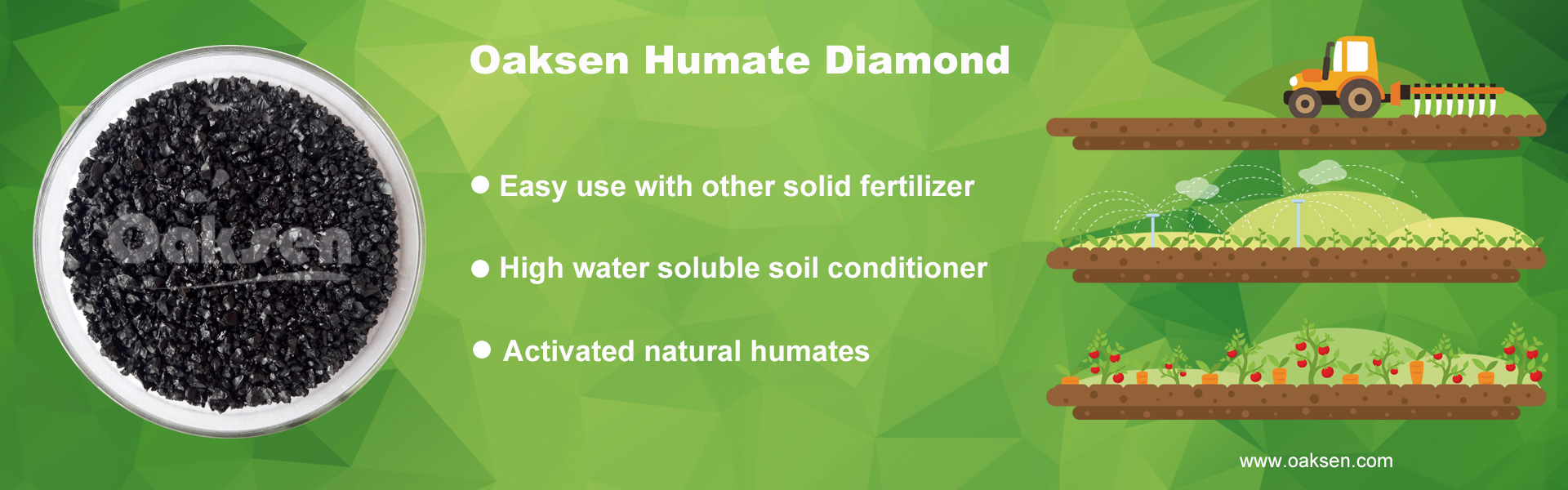 Oaksen

Oaksen Humate Diamond

● Easy use with other solid fertilizer

● High water soluble soil conditioner

● Activated natural humates

www.oaksen.com